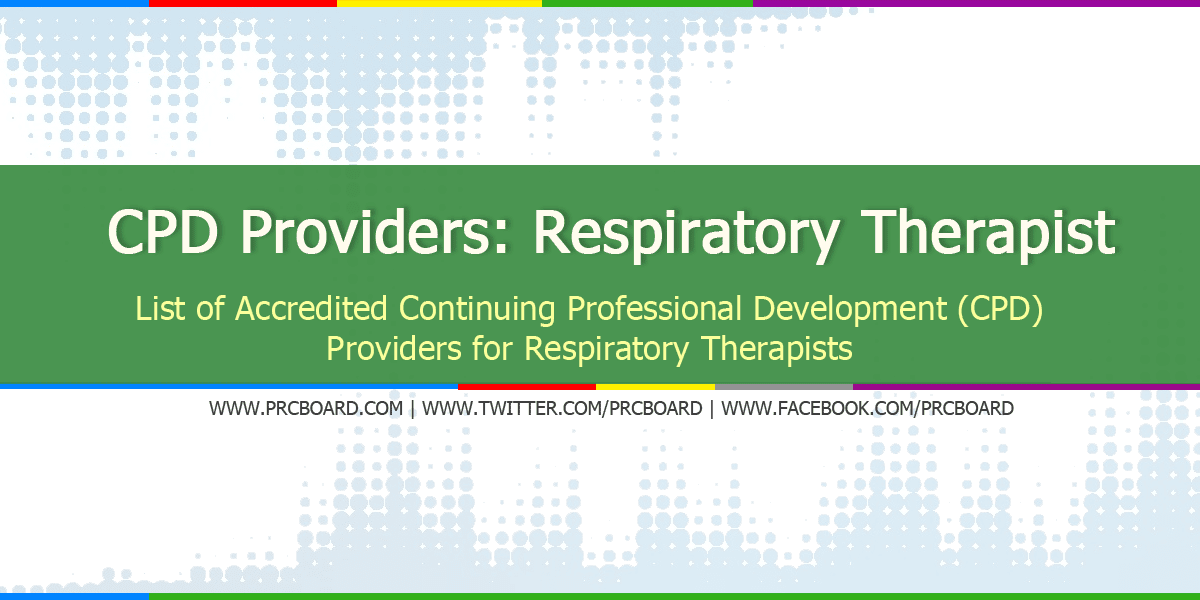 CPD Providers: Respiratory Therapist

List of Accredited Continuing Professional Development (CPD) Providers for Respiratory Therapists

WWW.PRCBOARD.COM | WWW.TWITTER.COM/PRCBOARD | WWW.FACEBOOK.COM/PRCBOARD